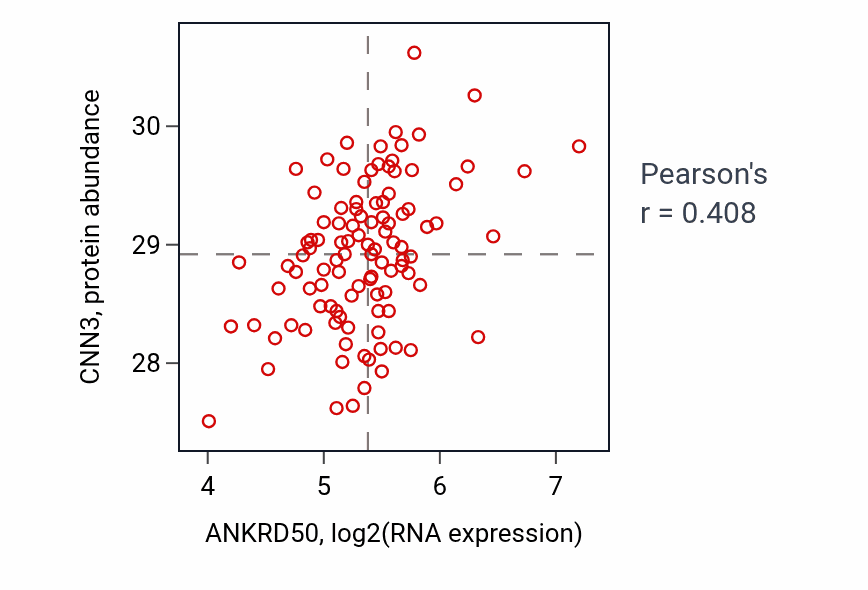 CNN3, protein abundance

30
29
28

4
5
6
7

ANKRD50, log2(RNA expression)

Pearson's
r = 0.408